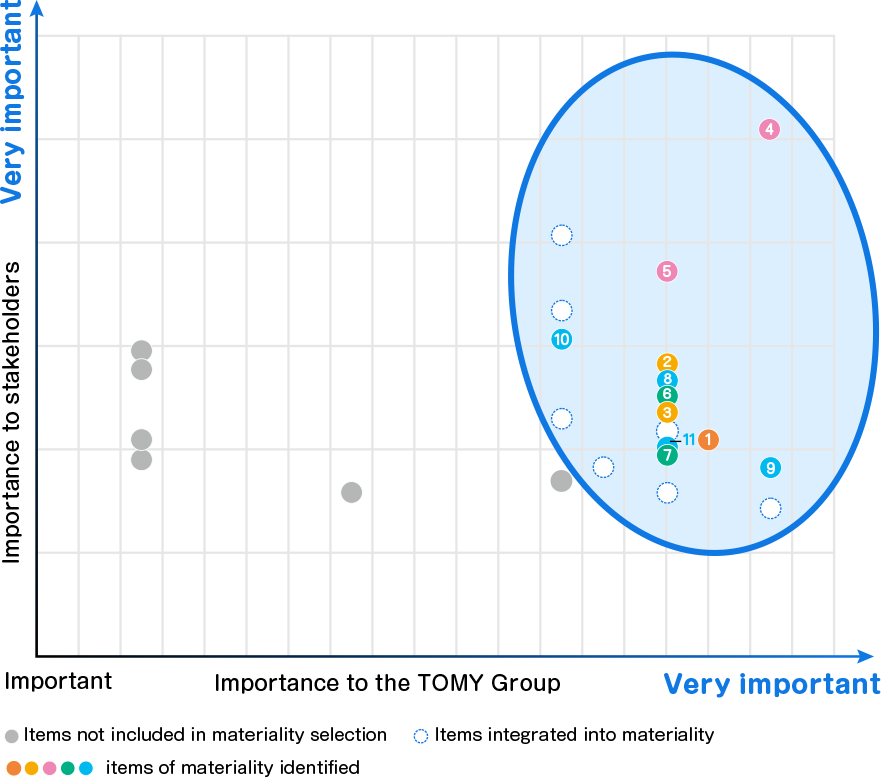 Very important

Importance to stakeholders

4

5

10

2

8

6

3

11

1

7

9

Important

Importance to the TOMY Group

Very important

Items not included in materiality selection

Items integrated into materiality

items of materiality identified